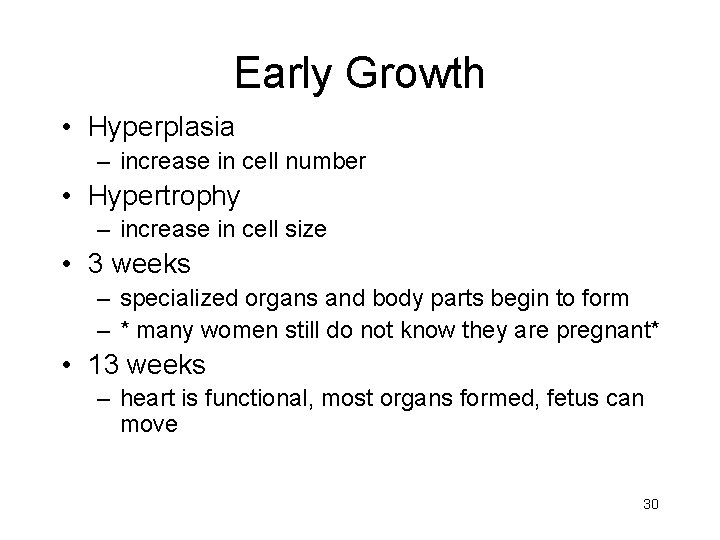 Early Growth

• Hyperplasia
  – increase in cell number
• Hypertrophy
  – increase in cell size
• 3 weeks
  – specialized organs and body parts begin to form
  – * many women still do not know they are pregnant*
• 13 weeks
  – heart is functional, most organs formed, fetus can move

30